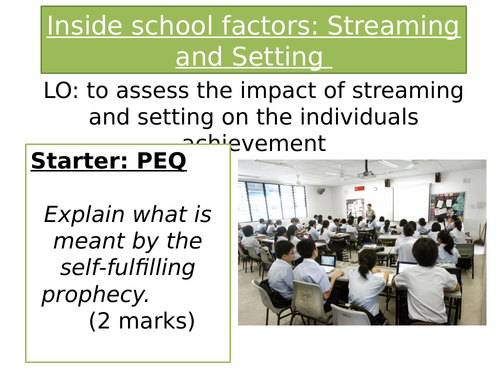 Inside school factors: Streaming and Setting

LO: to assess the impact of streaming and setting on the individuals achievement

Starter: PEQ

Explain what is meant by the self-fulfilling prophecy.
(2 marks)